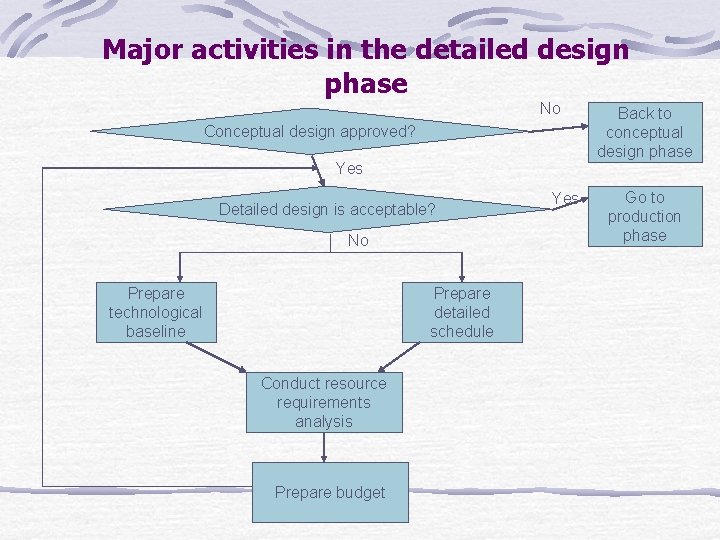 Major activities in the detailed design phase

Conceptual design approved?

No

Back to conceptual design phase

Yes

Detailed design is acceptable?

Yes

Go to production phase

No

Prepare technological baseline

Prepare detailed schedule

Conduct resource requirements analysis

Prepare budget